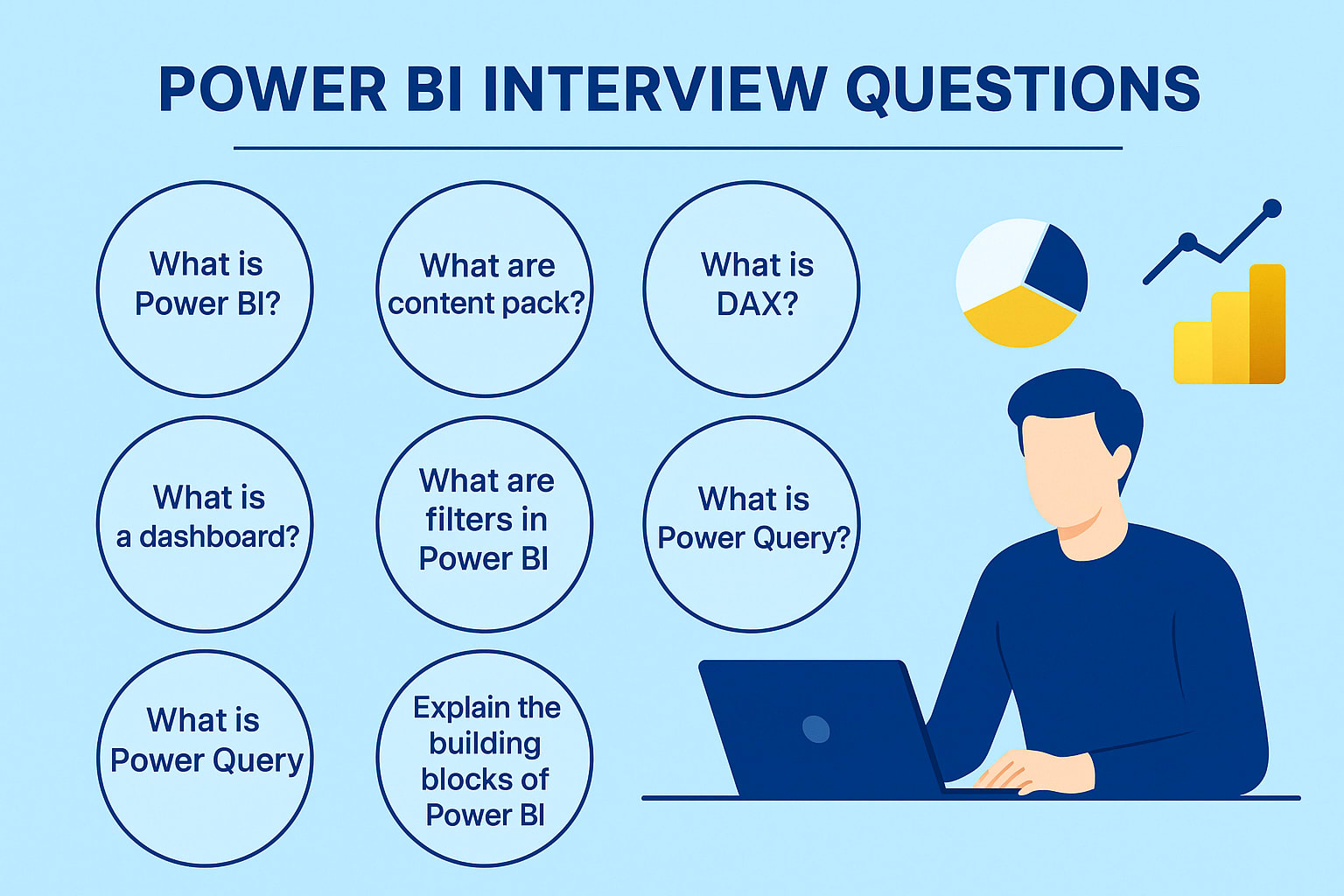 POWER BI INTERVIEW QUESTIONS

What is Power BI?

What are content pack?

What is DAX?

What is a dashboard?

What are filters in Power BI

What is Power Query?

What is Power Query

Explain the building blocks of Power BI